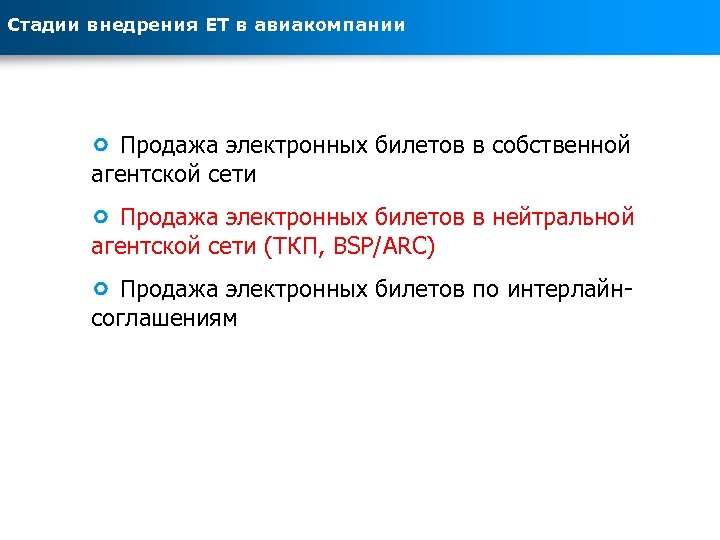 Стадии внедрения ЕТ в авиакомпании

Продажа электронных билетов в собственной агентской сети

Продажа электронных билетов в нейтральной агентской сети (ТКП, BSP/ARC)

Продажа электронных билетов по интерлайн-соглашениям